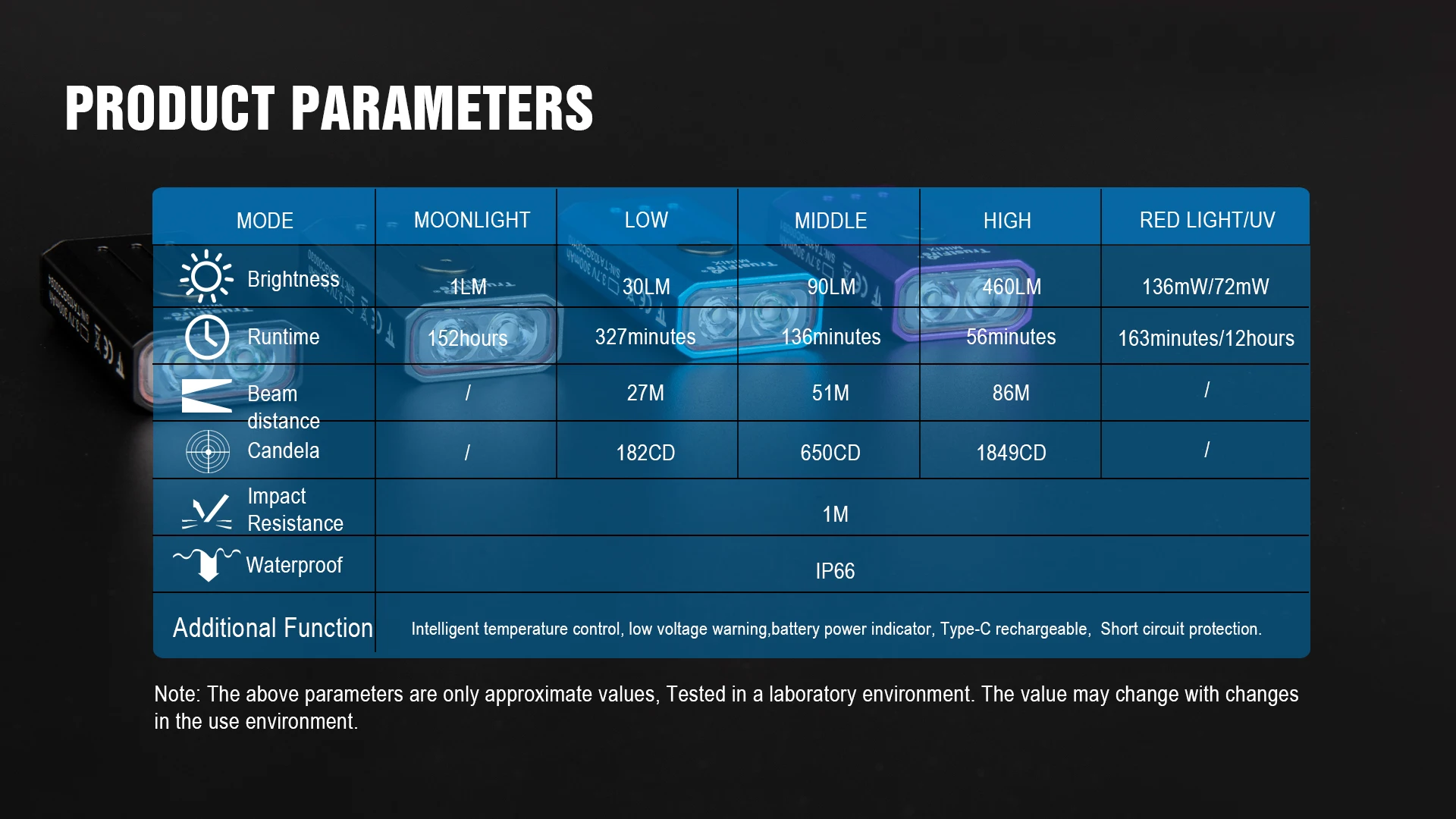 PRODUCT PARAMETERS

| MODE | MOONLIGHT | LOW | MIDDLE | HIGH | RED LIGHT/UV |
|---|---|---|---|---|---|
| Brightness | 1LM | 30LM | 90LM | 460LM | 136mW/72mW |
| Runtime | 152hours | 327minutes | 136minutes | 56minutes | 163minutes/12hours |
| Beam distance | / | 27M | 51M | 86M | / |
| Candela | / | 182CD | 650CD | 1849CD | / |
| Impact Resistance | 1M | | | | |
| Waterproof | IP66 | | | | |
| Additional Function | Intelligent temperature control, low voltage warning,battery power indicator, Type-C rechargeable, Short circuit protection. | | | | |

Note: The above parameters are only approximate values, Tested in a laboratory environment. The value may change with changes in the use environment.